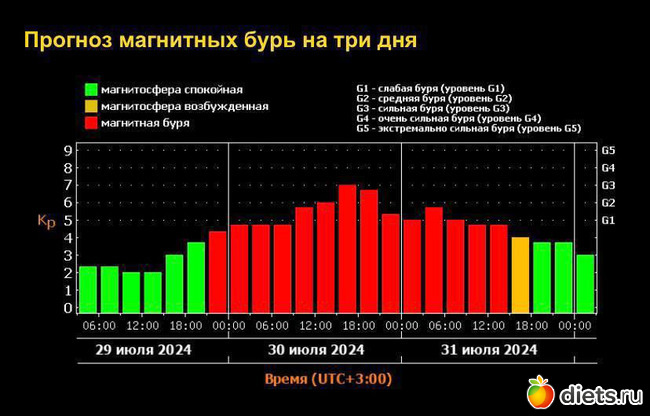 Прогноз магнитных бурь на три дня

магнитосфера спокойная
магнитосфера возбужденная
магнитная буря

G1 - слабая буря (уровень G1)
G2 - средняя буря (уровень G2)
G3 - сильная буря (уровень G3)
G4 - очень сильная буря (уровень G4)
G5 - экстремально сильная буря (уровень G5)

Kp

9
8
7
6
5
4
3
2
1
0

G5
G4
G3
G2
G1

06:00 12:00 18:00 00:00 06:00 12:00 18:00 00:00 06:00 12:00 18:00 00:00

29 июля 2024
30 июля 2024
31 июля 2024

Время (UTC+3:00)

diets.ru